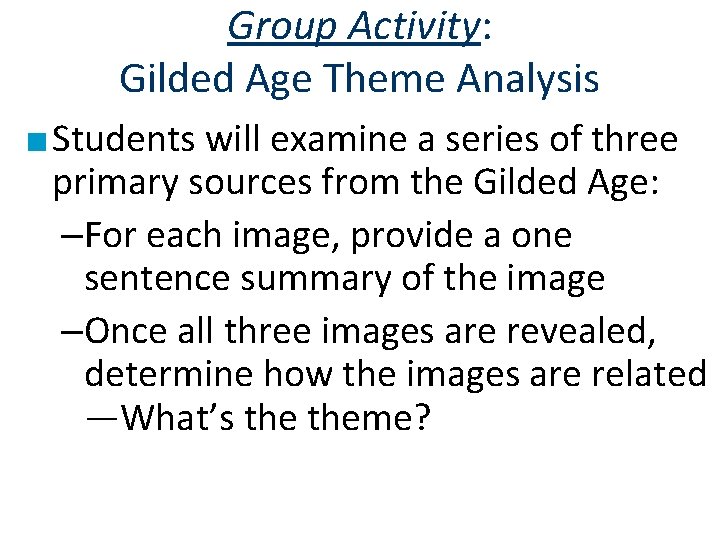 Group Activity:
Gilded Age Theme Analysis

Students will examine a series of three primary sources from the Gilded Age:

–For each image, provide a one sentence summary of the image

–Once all three images are revealed, determine how the images are related —What's the theme?